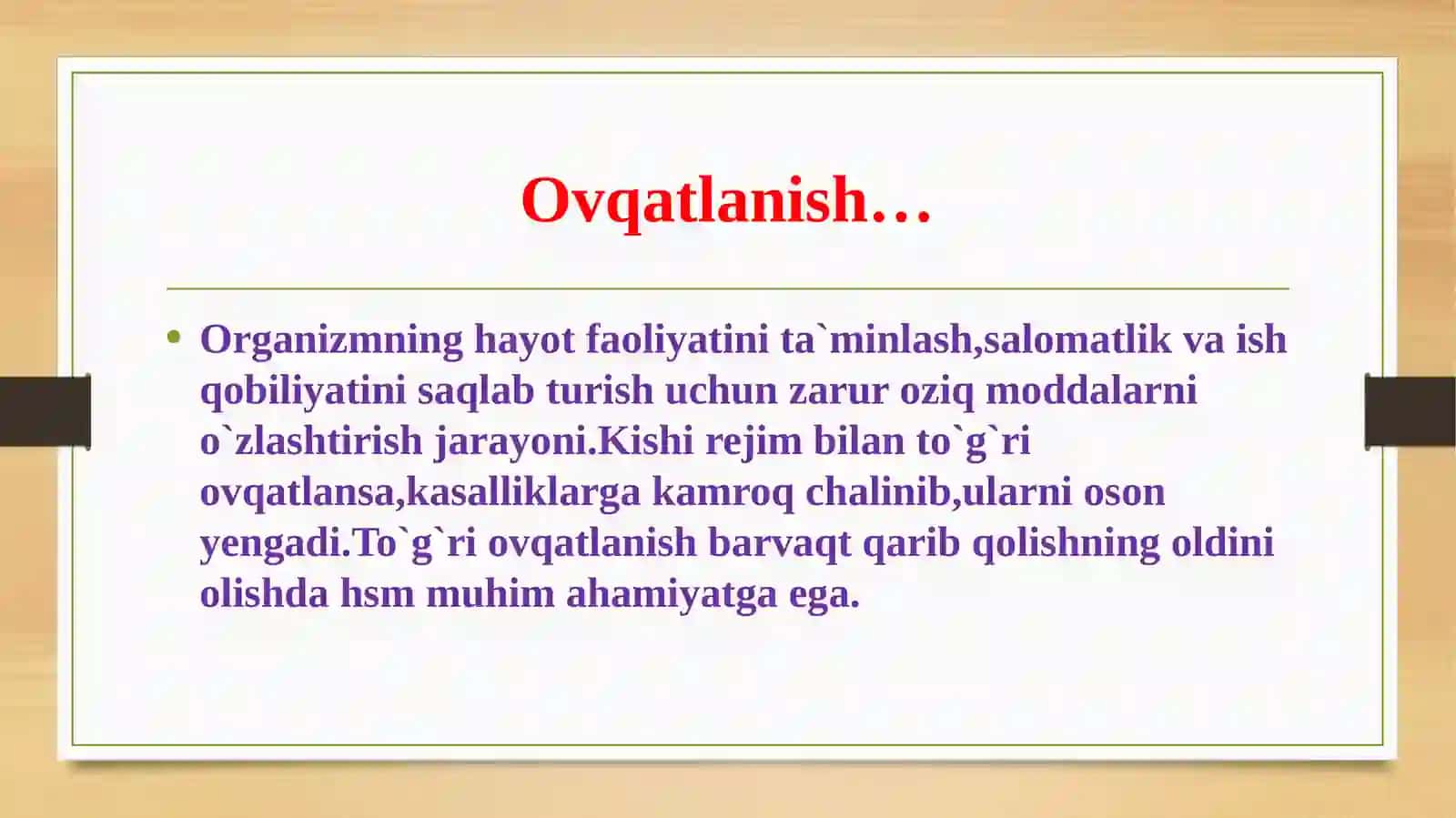 Ovqatlanish…

• Organizmning hayot faoliyatini ta`minlash,salomatlik va ish qobiliyatini saqlab turish uchun zarur oziq moddalarni o`zlashtirish jarayoni.Kishi rejim bilan to`g`ri ovqatlansa,kasalliklarga kamroq chalinib,ularni oson yengadi.To`g`ri ovqatlanish barvaqt qarib qolishning oldini olishda hsm muhim ahamiyatga ega.